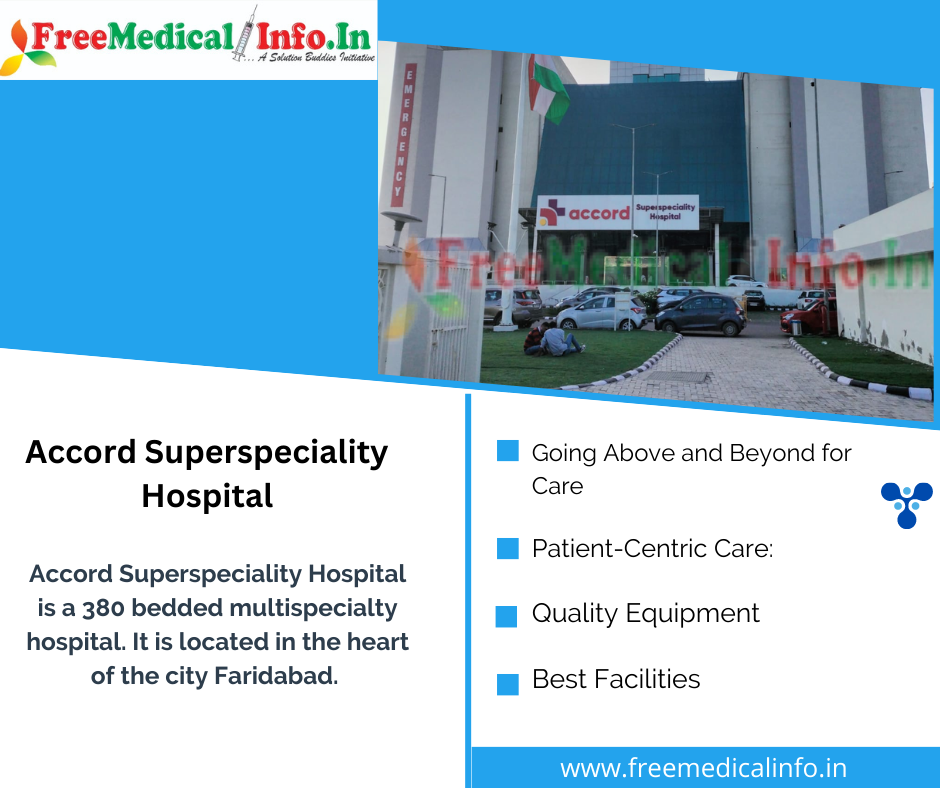 FreeMedical Info.In
... A Solution Buddies Initiative

EMERGENCY

accord Superspeciality Hospital

FreeMedical Info.In

Accord Superspeciality Hospital

Accord Superspeciality Hospital is a 380 bedded multispecialty hospital. It is located in the heart of the city Faridabad.

Going Above and Beyond for Care

Patient-Centric Care:

Quality Equipment

Best Facilities

www.freemedicalinfo.in